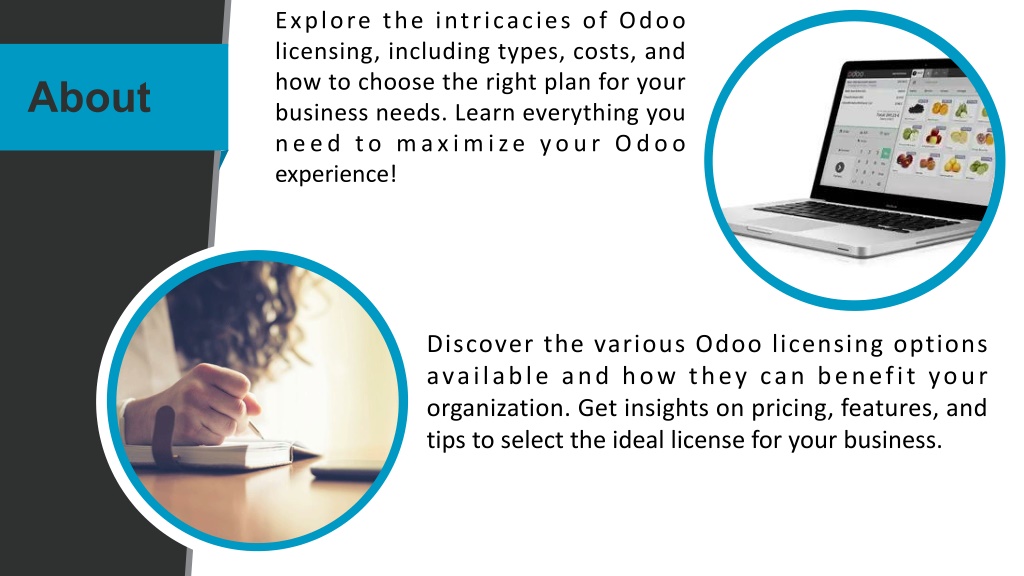 About

Explore the intricacies of Odoo licensing, including types, costs, and how to choose the right plan for your business needs. Learn everything you need to maximize your Odoo experience!

Discover the various Odoo licensing options available and how they can benefit your organization. Get insights on pricing, features, and tips to select the ideal license for your business.